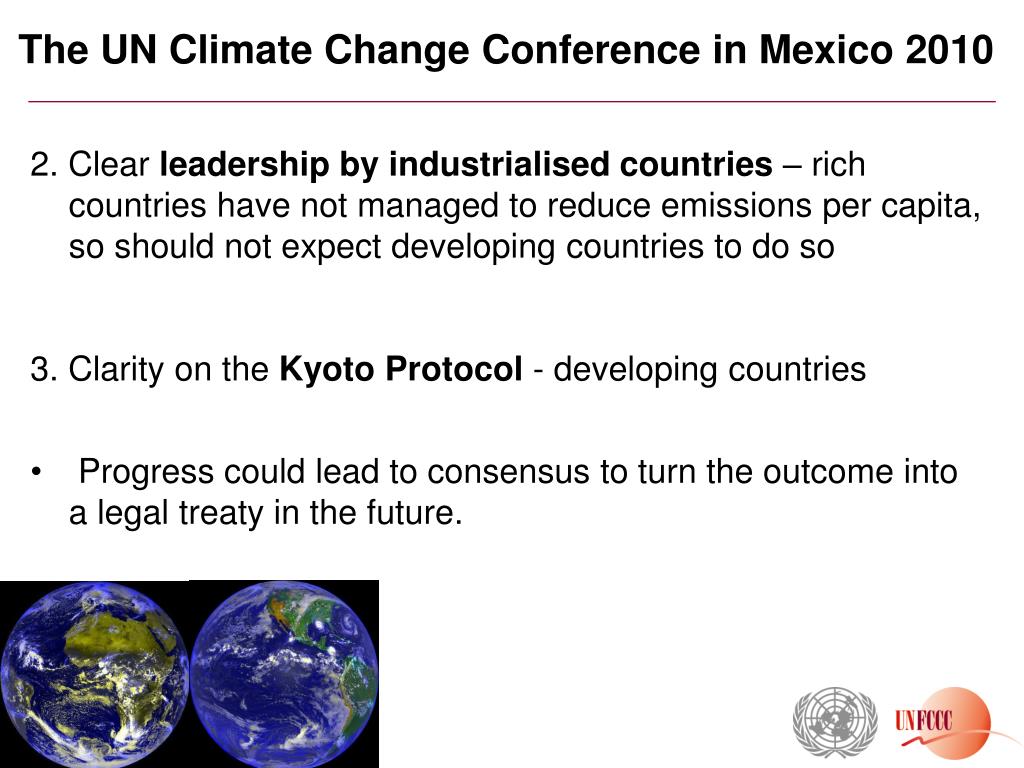 The UN Climate Change Conference in Mexico 2010

2. Clear leadership by industrialised countries – rich countries have not managed to reduce emissions per capita, so should not expect developing countries to do so

3. Clarity on the Kyoto Protocol - developing countries

• Progress could lead to consensus to turn the outcome into a legal treaty in the future.

UNFCCC